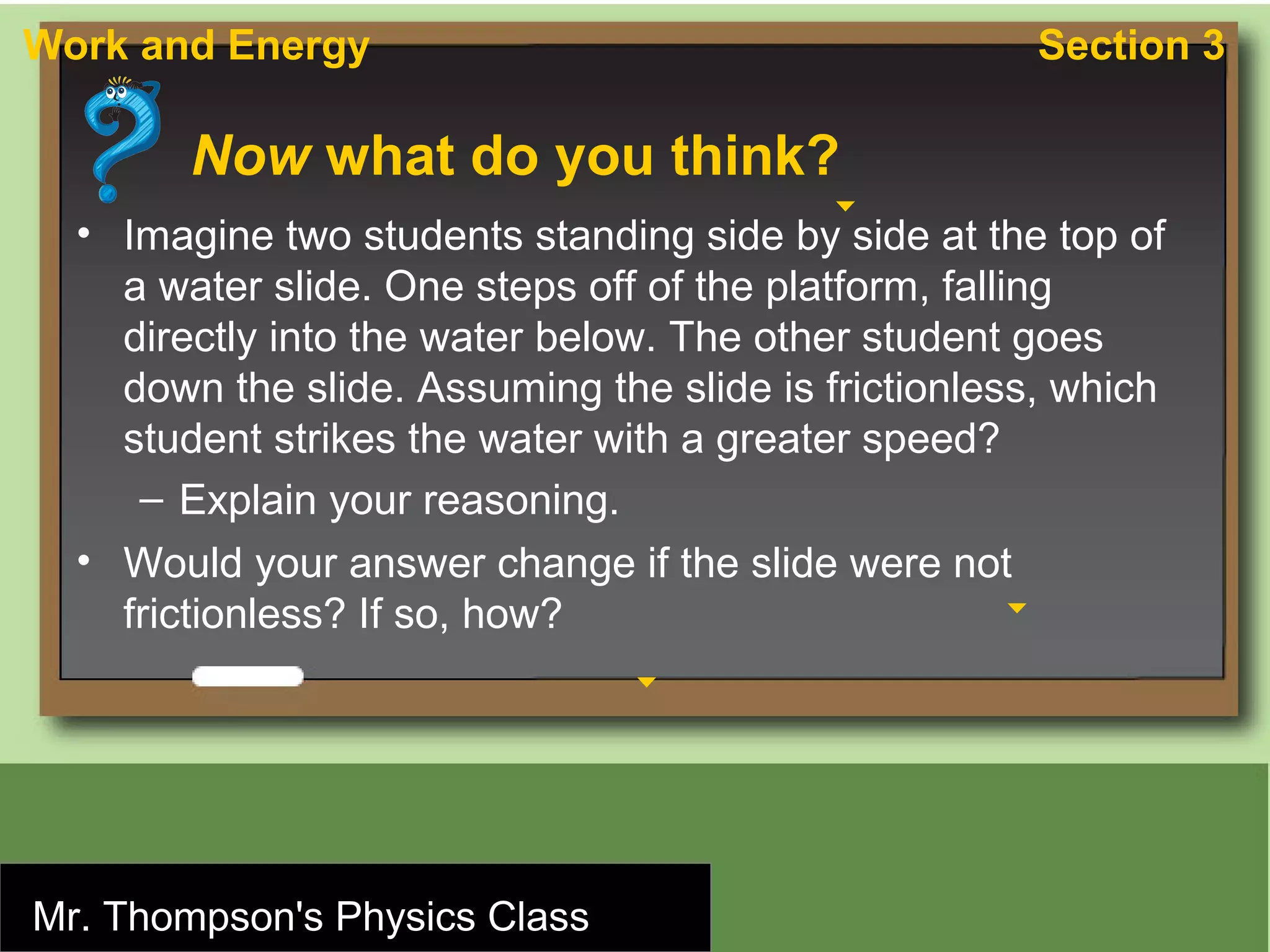 Work and Energy

Section 3

Now what do you think?

• Imagine two students standing side by side at the top of a water slide. One steps off of the platform, falling directly into the water below. The other student goes down the slide. Assuming the slide is frictionless, which student strikes the water with a greater speed?

– Explain your reasoning.

• Would your answer change if the slide were not frictionless? If so, how?

Mr. Thompson's Physics Class